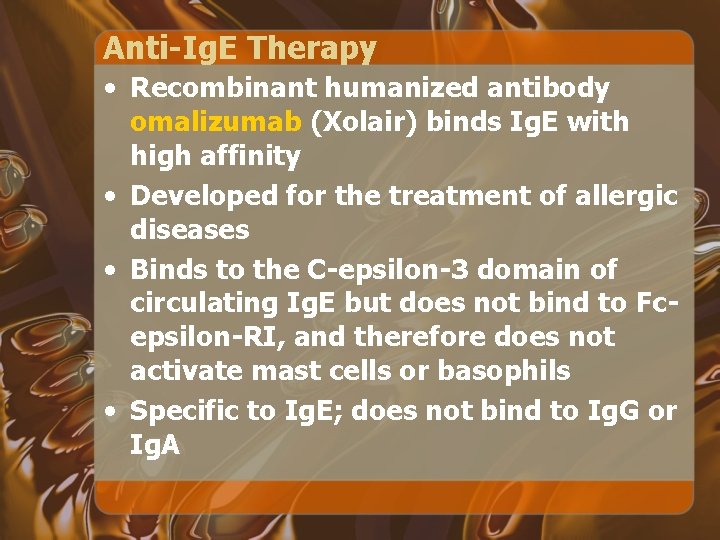 Anti-IgE Therapy

• Recombinant humanized antibody omalizumab (Xolair) binds IgE with high affinity
• Developed for the treatment of allergic diseases
• Binds to the C-epsilon-3 domain of circulating IgE but does not bind to Fc-epsilon-RI, and therefore does not activate mast cells or basophils
• Specific to IgE; does not bind to IgG or IgA